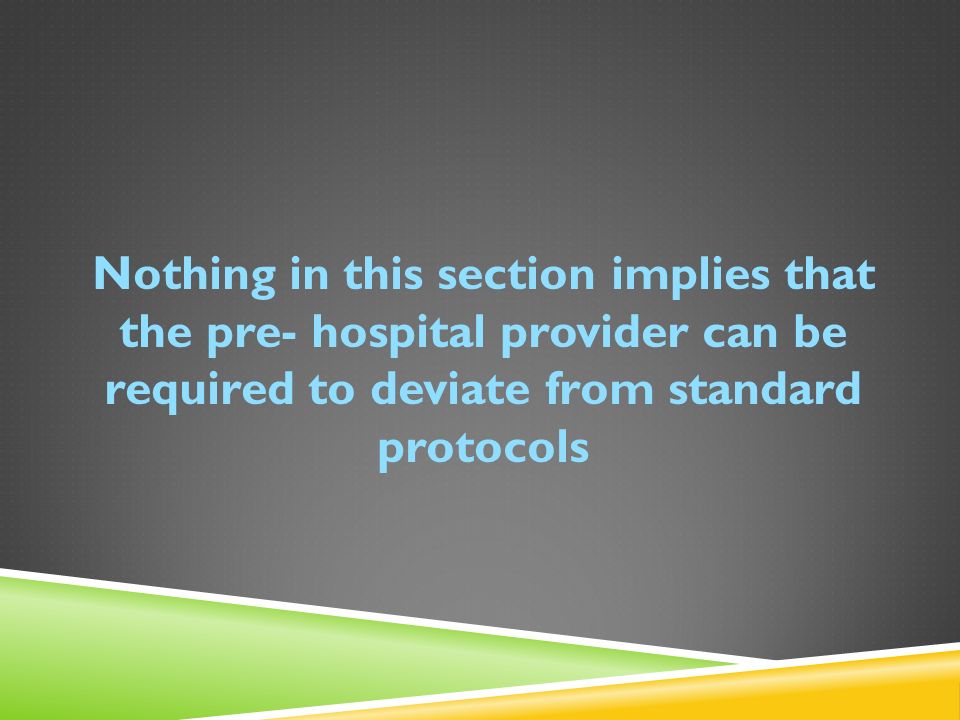 Nothing in this section implies that the pre- hospital provider can be required to deviate from standard protocols